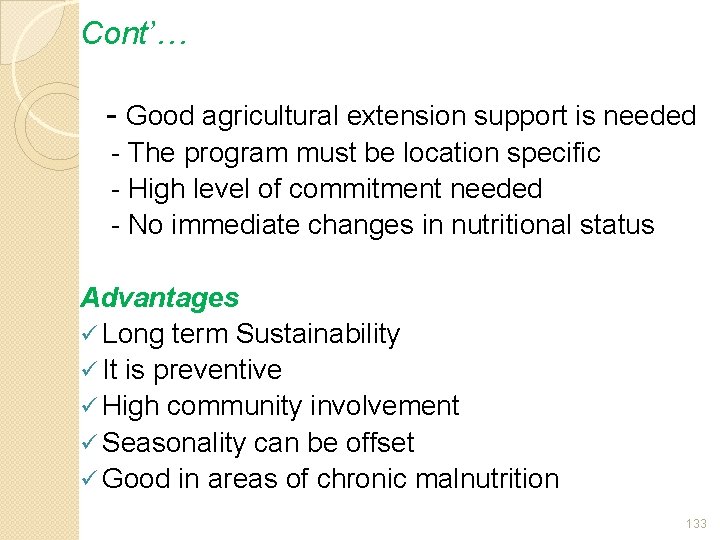 Cont'…

- Good agricultural extension support is needed
- The program must be location specific
- High level of commitment needed
- No immediate changes in nutritional status

Advantages
✓ Long term Sustainability
✓ It is preventive
✓ High community involvement
✓ Seasonality can be offset
✓ Good in areas of chronic malnutrition

133